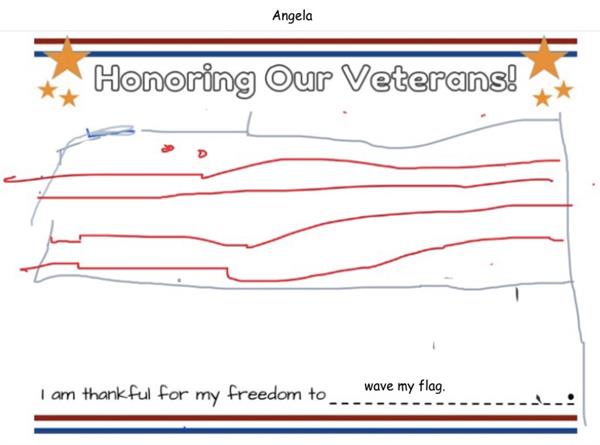 Angela

Honoring Our Veterans!

I am thankful for my freedom to wave my flag.